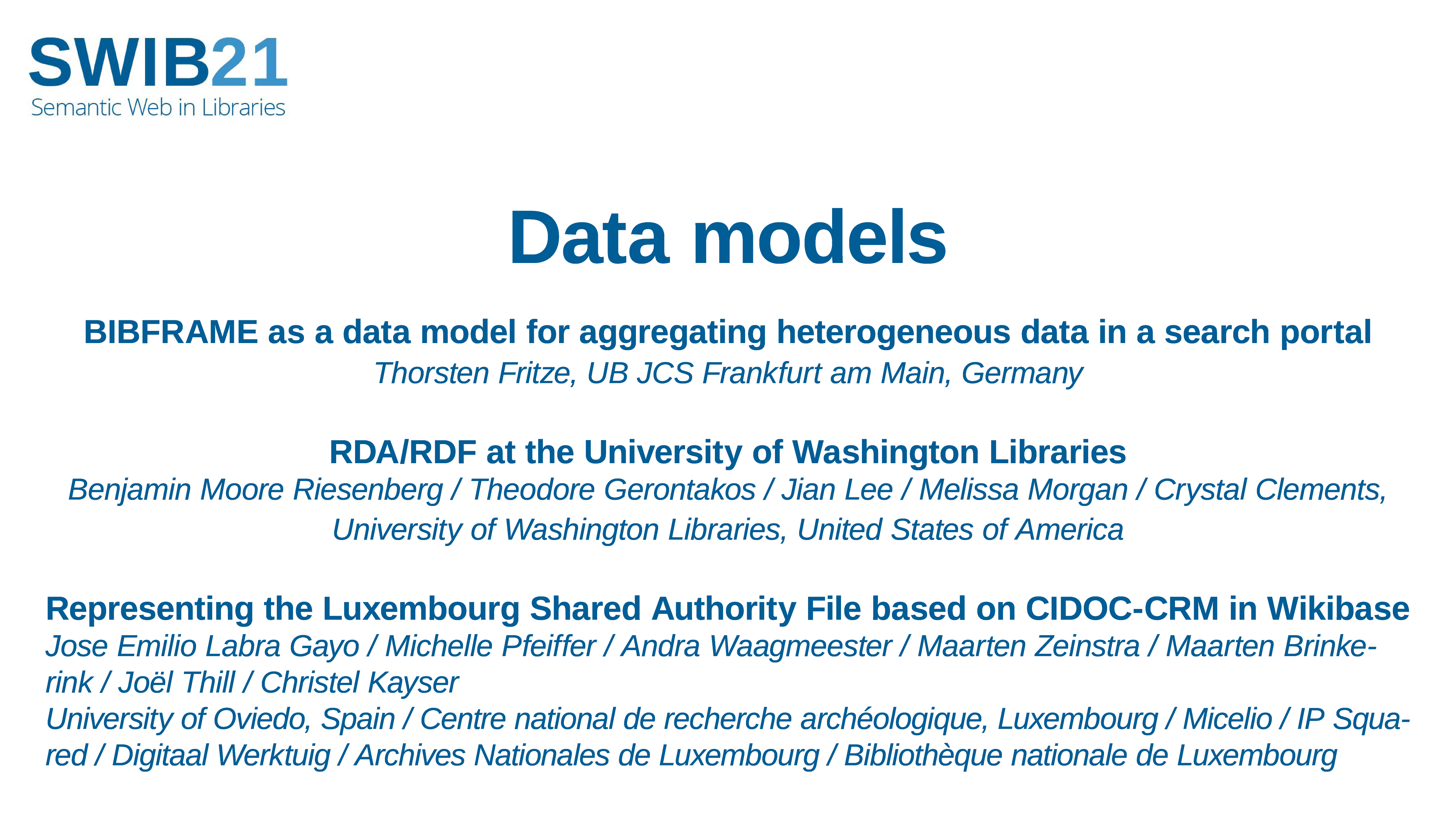 SWIB21
Semantic Web in Libraries

Data models

BIBFRAME as a data model for aggregating heterogeneous data in a search portal
Thorsten Fritze, UB JCS Frankfurt am Main, Germany

RDA/RDF at the University of Washington Libraries
Benjamin Moore Riesenberg / Theodore Gerontakos / Jian Lee / Melissa Morgan / Crystal Clements, University of Washington Libraries, United States of America

Representing the Luxembourg Shared Authority File based on CIDOC-CRM in Wikibase
Jose Emilio Labra Gayo / Michelle Pfeiffer / Andra Waagmeester / Maarten Zeinstra / Maarten Brinkerink / Joël Thill / Christel Kayser
University of Oviedo, Spain / Centre national de recherche archéologique, Luxembourg / Micelio / IP Squared / Digitaal Werktuig / Archives Nationales de Luxembourg / Bibliothèque nationale de Luxembourg